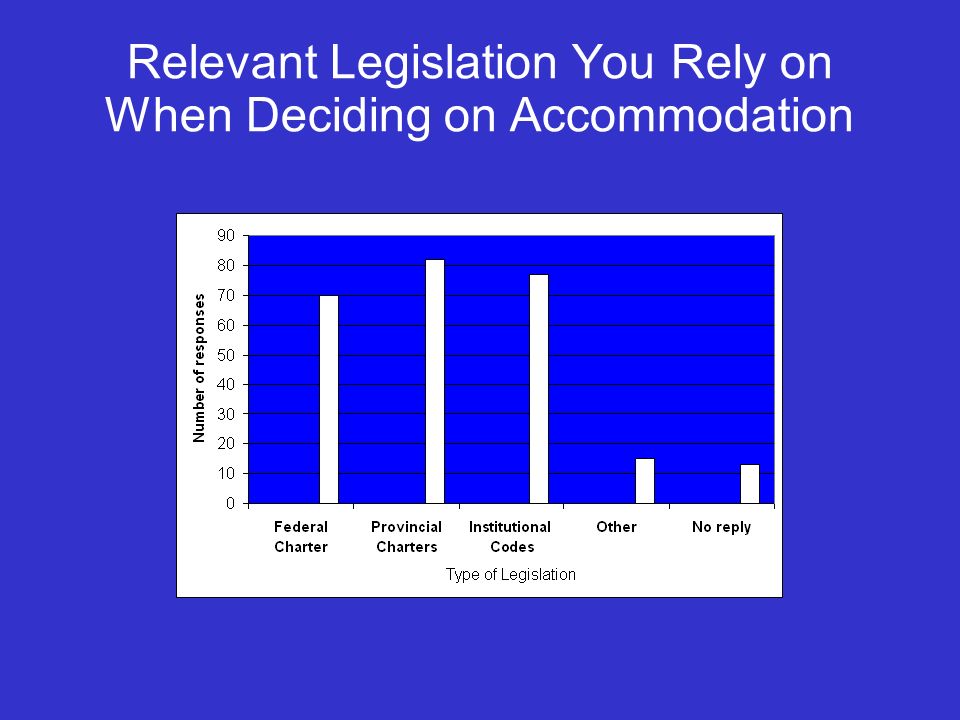 Relevant Legislation You Rely on When Deciding on Accommodation

Number of responses

90
80
70
60
50
40
30
20
10
0

Federal Charter
Provincial Charters
Institutional Codes
Other
No reply

Type of Legislation